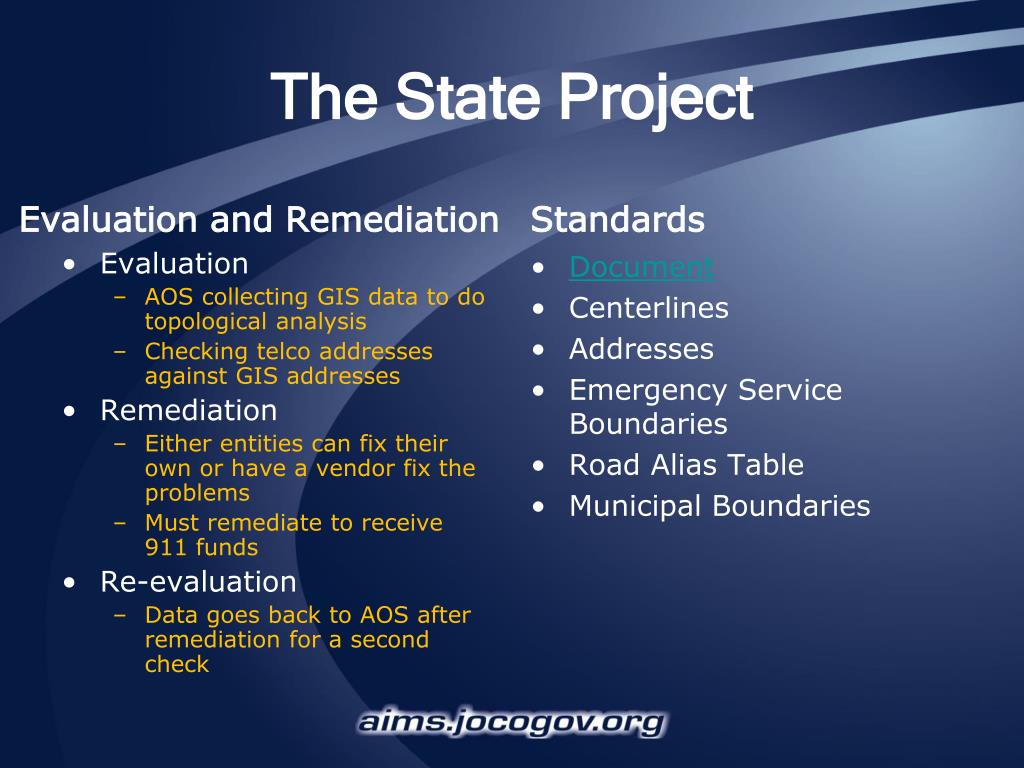 The State Project

Evaluation and Remediation
• Evaluation
– AOS collecting GIS data to do topological analysis
– Checking telco addresses against GIS addresses
• Remediation
– Either entities can fix their own or have a vendor fix the problems
– Must remediate to receive 911 funds
• Re-evaluation
– Data goes back to AOS after remediation for a second check

Standards
• Document
• Centerlines
• Addresses
• Emergency Service Boundaries
• Road Alias Table
• Municipal Boundaries

aims.jocogov.org